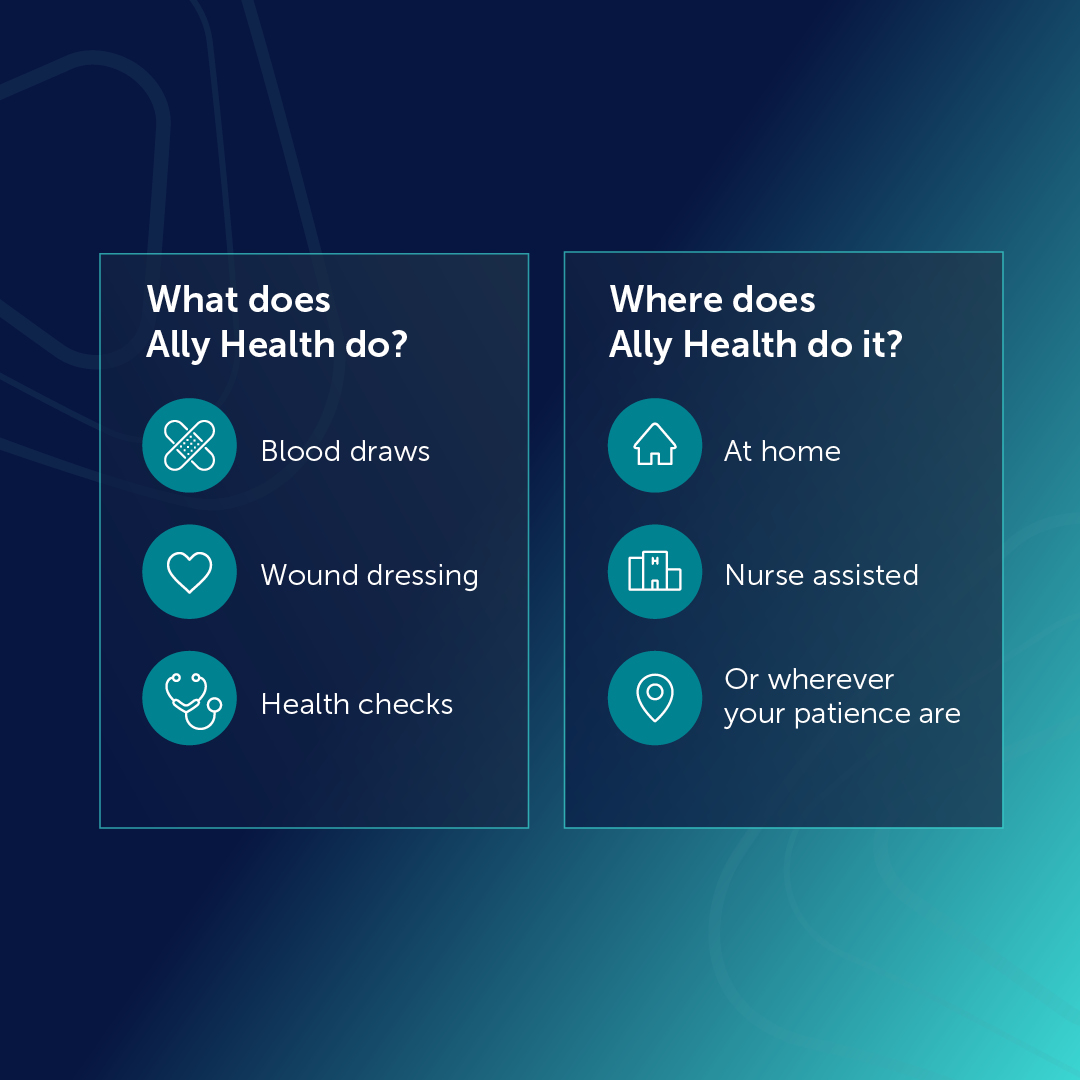 What does
Ally Health do?

Blood draws

Wound dressing

Health checks

Where does
Ally Health do it?

At home

Nurse assisted

Or wherever
your patience are